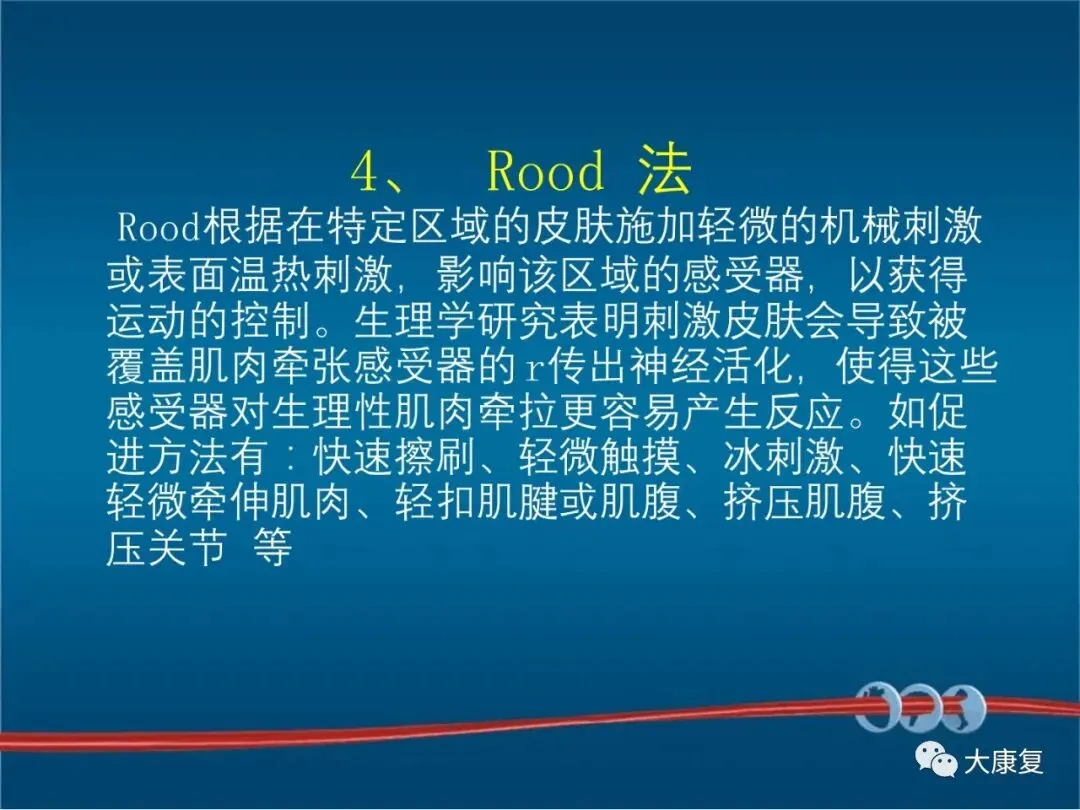 4、 Rood 法

Rood根据在特定区域的皮肤施加轻微的机械刺激或表面温热刺激，影响该区域的感受器，以获得运动的控制。生理学研究表明刺激皮肤会导致被覆盖肌肉牵张感受器的r传出神经活化，使得这些感受器对生理性肌肉牵拉更容易产生反应。如促进方法有：快速擦刷、轻微触摸、冰刺激、快速轻微牵伸肌肉、轻扣肌腱或肌腹、挤压肌腹、挤压关节 等

大康复